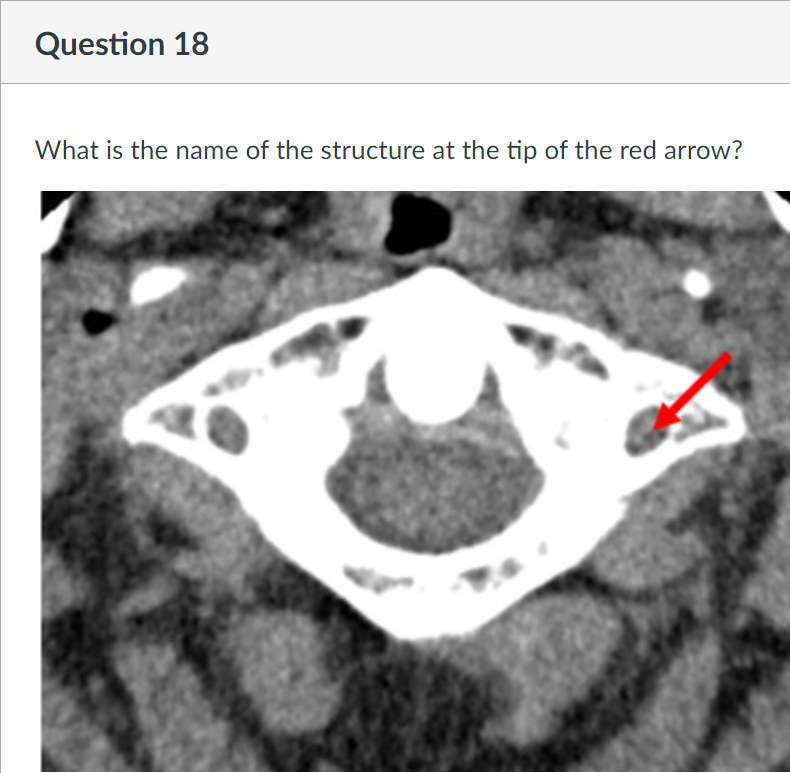 Question 18

What is the name of the structure at the tip of the red arrow?